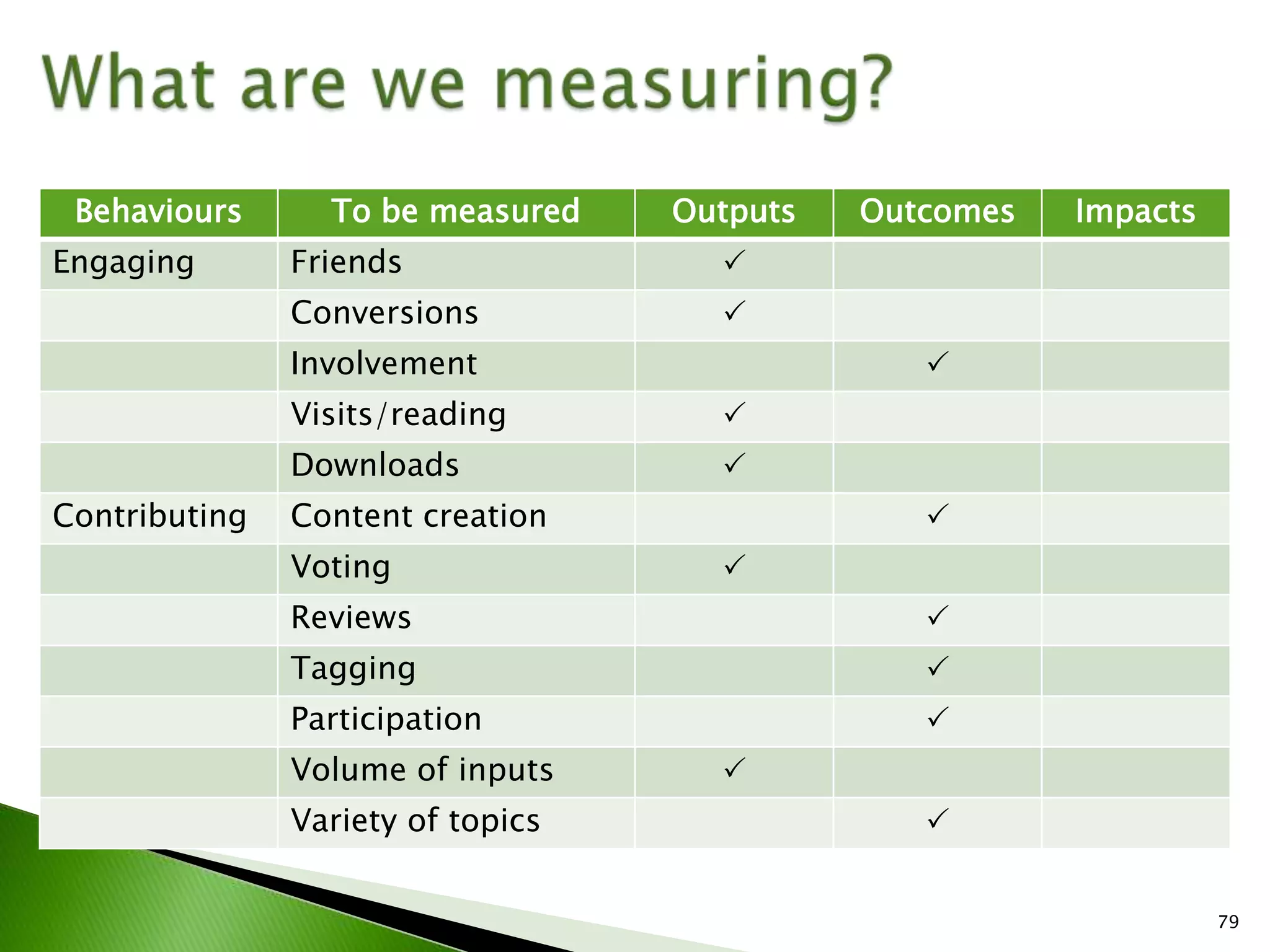 What are we measuring?

| Behaviours | To be measured | Outputs | Outcomes | Impacts |
|---|---|---|---|---|
| Engaging | Friends | ✓ | | |
| | Conversions | ✓ | | |
| | Involvement | | ✓ | |
| | Visits/reading | ✓ | | |
| | Downloads | ✓ | | |
| Contributing | Content creation | | ✓ | |
| | Voting | ✓ | | |
| | Reviews | | ✓ | |
| | Tagging | | ✓ | |
| | Participation | | ✓ | |
| | Volume of inputs | ✓ | | |
| | Variety of topics | | ✓ | |

79